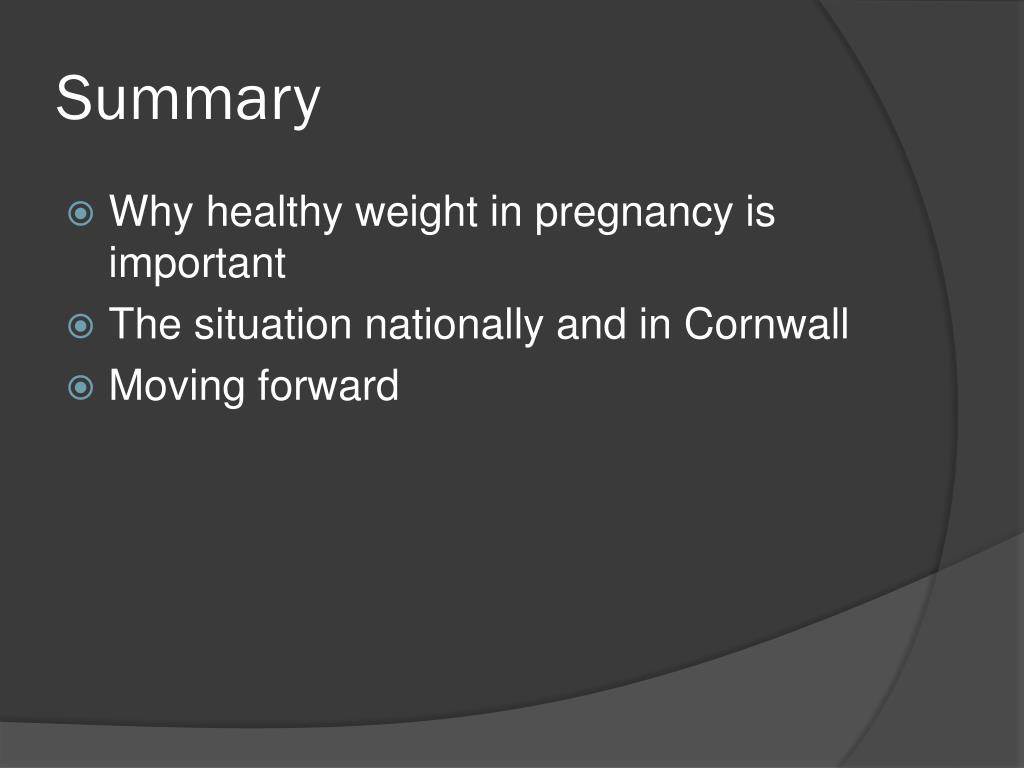 Summary

Why healthy weight in pregnancy is important
The situation nationally and in Cornwall
Moving forward